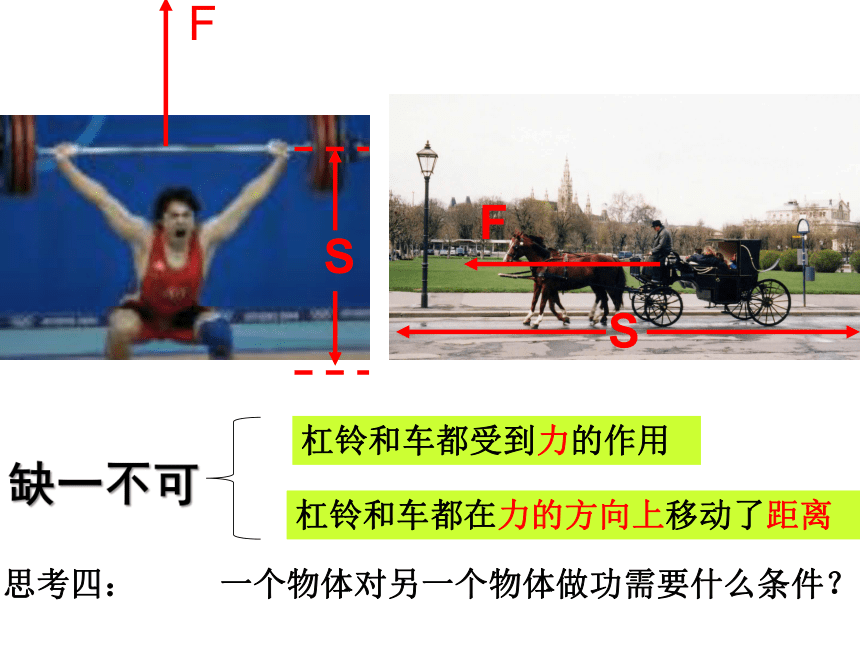 F

S

F

S

缺一不可

杠铃和车都受到力的作用

杠铃和车都在力的方向上移动了距离

思考四：　一个物体对另一个物体做功需要什么条件？